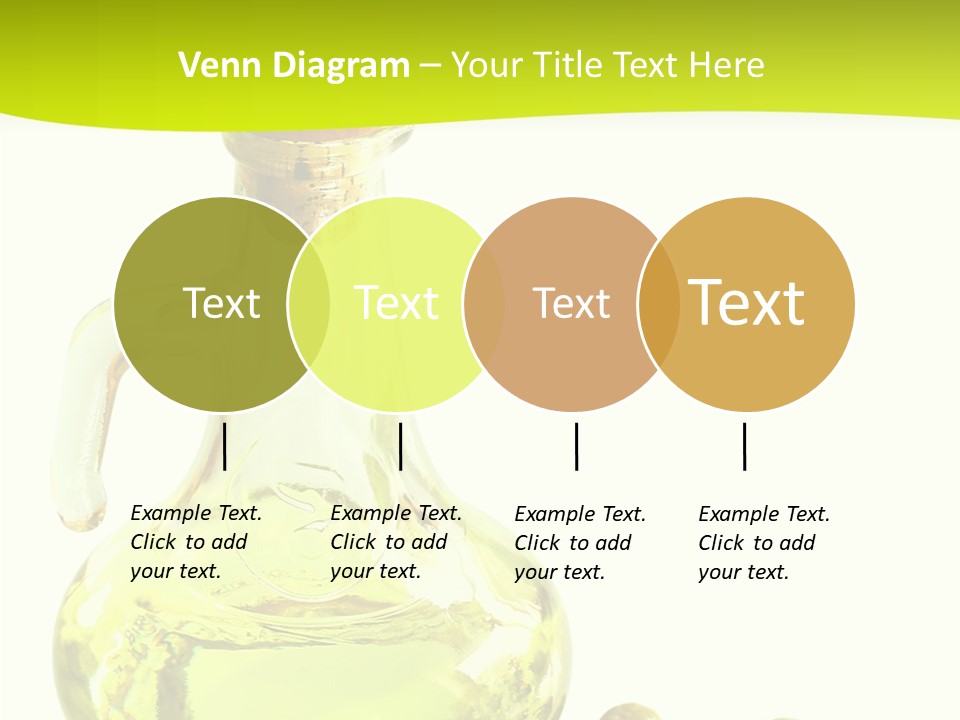 Venn Diagram – Your Title Text Here

Text

Text

Text

Text

Example Text. Click to add your text.

Example Text. Click to add your text.

Example Text. Click to add your text.

Example Text. Click to add your text.